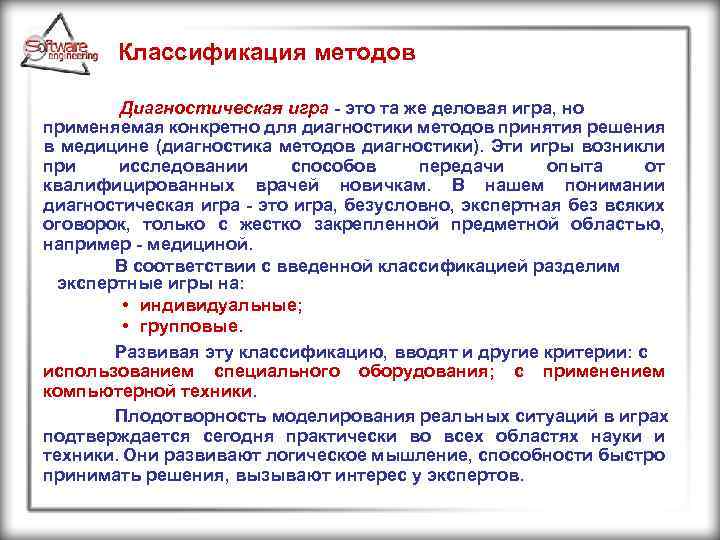 Software engineering

Классификация методов

Диагностическая игра - это та же деловая игра, но применяемая конкретно для диагностики методов принятия решения в медицине (диагностика методов диагностики). Эти игры возникли при исследовании способов передачи опыта от квалифицированных врачей новичкам. В нашем понимании диагностическая игра - это игра, безусловно, экспертная без всяких оговорок, только с жестко закрепленной предметной областью, например - медициной.

В соответствии с введенной классификацией разделим экспертные игры на:

• индивидуальные;
• групповые.

Развивая эту классификацию, вводят и другие критерии: с использованием специального оборудования; с применением компьютерной техники.

Плодотворность моделирования реальных ситуаций в играх подтверждается сегодня практически во всех областях науки и техники. Они развивают логическое мышление, способности быстро принимать решения, вызывают интерес у экспертов.